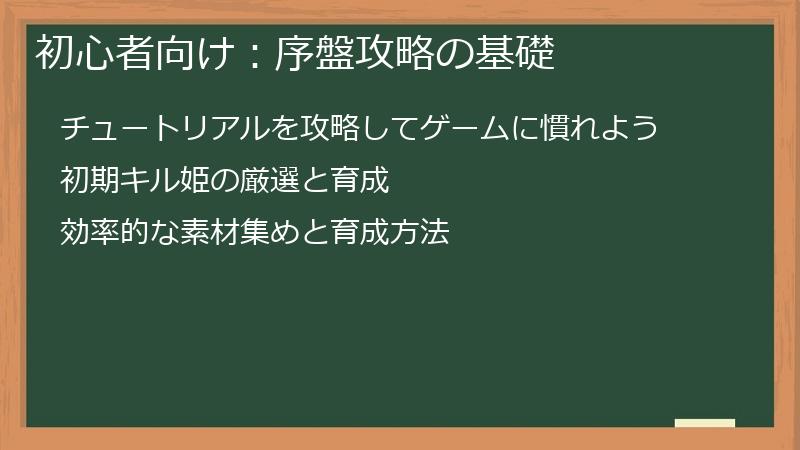 初心者向け：序盤攻略の基礎

チュートリアルを攻略してゲームに慣れよう

初期キル姫の厳選と育成

効率的な素材集めと育成方法